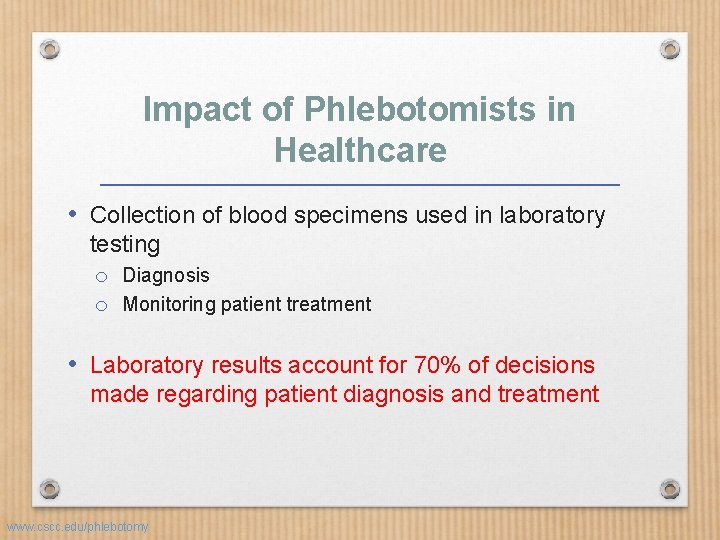 Impact of Phlebotomists in Healthcare

• Collection of blood specimens used in laboratory testing
  o Diagnosis
  o Monitoring patient treatment

• Laboratory results account for 70% of decisions made regarding patient diagnosis and treatment

www.cscc.edu/phlebotomy